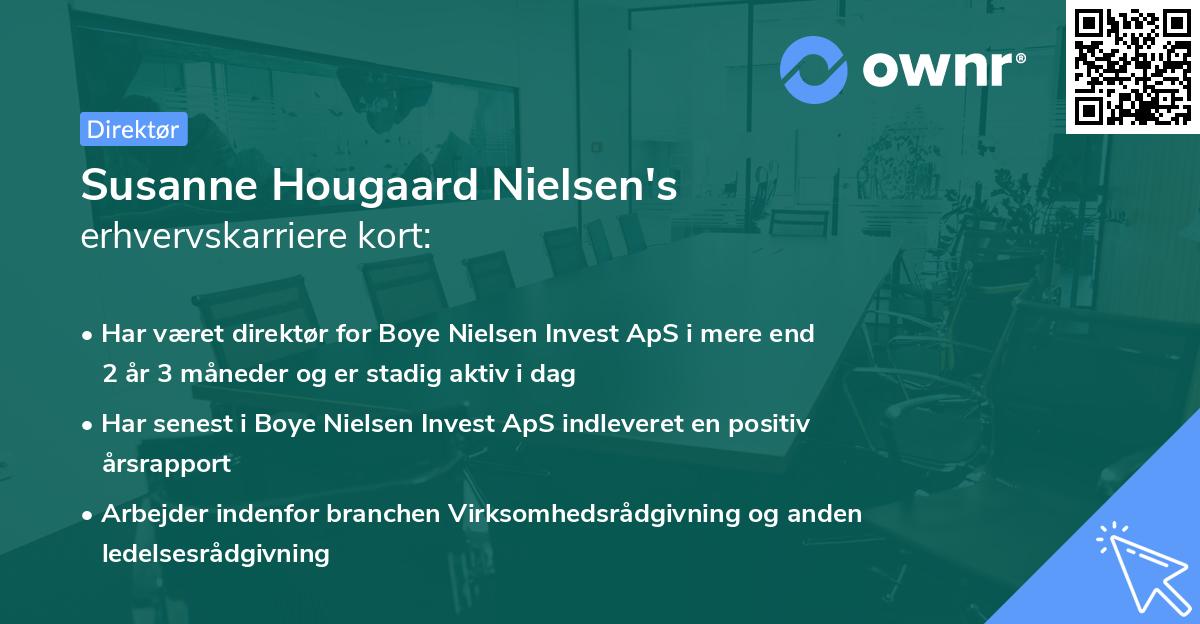 ownr®

Direktør

Susanne Hougaard Nielsen's
erhvervskarriere kort:

• Har været direktør for Boye Nielsen Invest ApS i mere end 2 år 3 måneder og er stadig aktiv i dag

• Har senest i Boye Nielsen Invest ApS indleveret en positiv årsrapport

• Arbejder indenfor branchen Virksomhedsrådgivning og anden ledelsesrådgivning